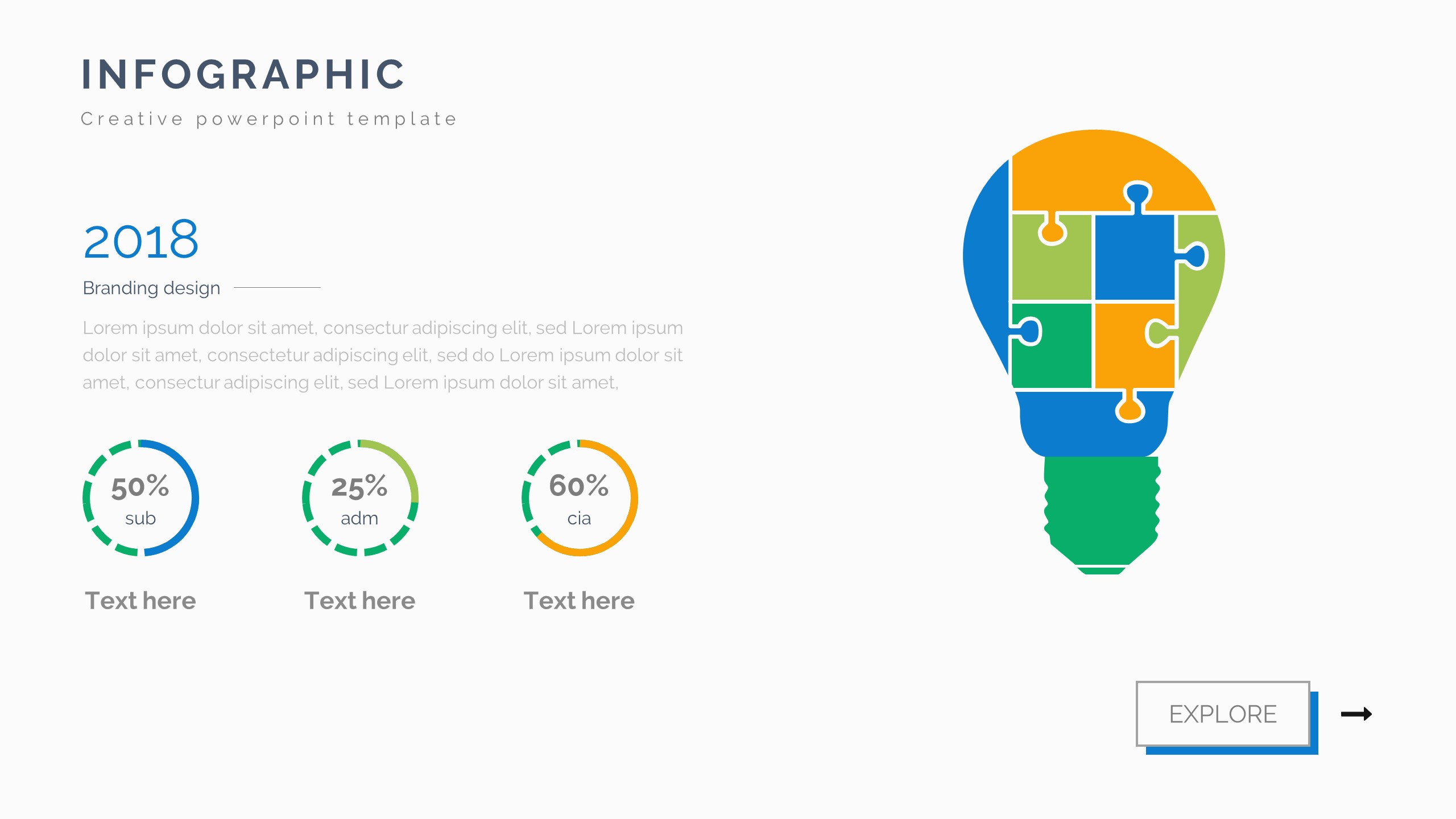 INFOGRAPHIC
Creative powerpoint template

2018

Branding design

Lorem ipsum dolor sit amet, consectur adipiscing elit, sed Lorem ipsum dolor sit amet, consectetur adipiscing elit, sed do Lorem ipsum dolor sit amet, consectur adipiscing elit, sed Lorem ipsum dolor sit amet,

50%
sub

Text here

25%
adm

Text here

60%
cia

Text here

EXPLORE